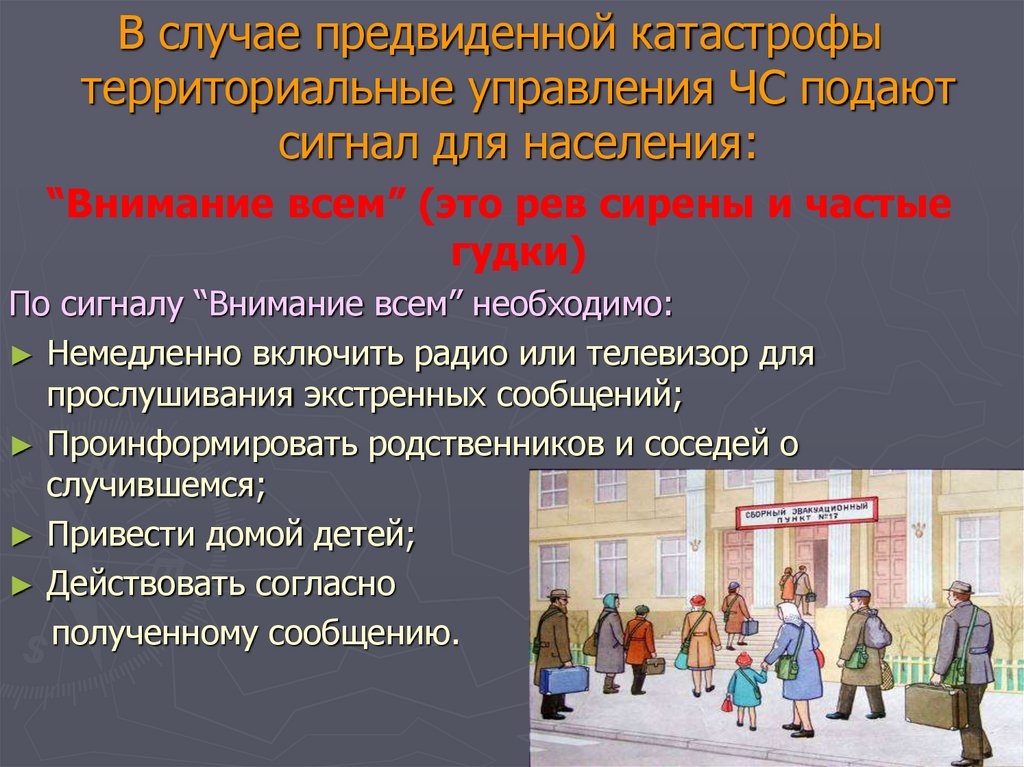 В случае предвиденной катастрофы территориальные управления ЧС подают сигнал для населения:

“Внимание всем” (это рев сирены и частые гудки)

По сигналу “Внимание всем” необходимо:

► Немедленно включить радио или телевизор для прослушивания экстренных сообщений;

► Проинформировать родственников и соседей о случившемся;

► Привести домой детей;

► Действовать согласно полученному сообщению.

СБОРНЫЙ ЭВАКУАЦИОННЫЙ ПУНКТ №17